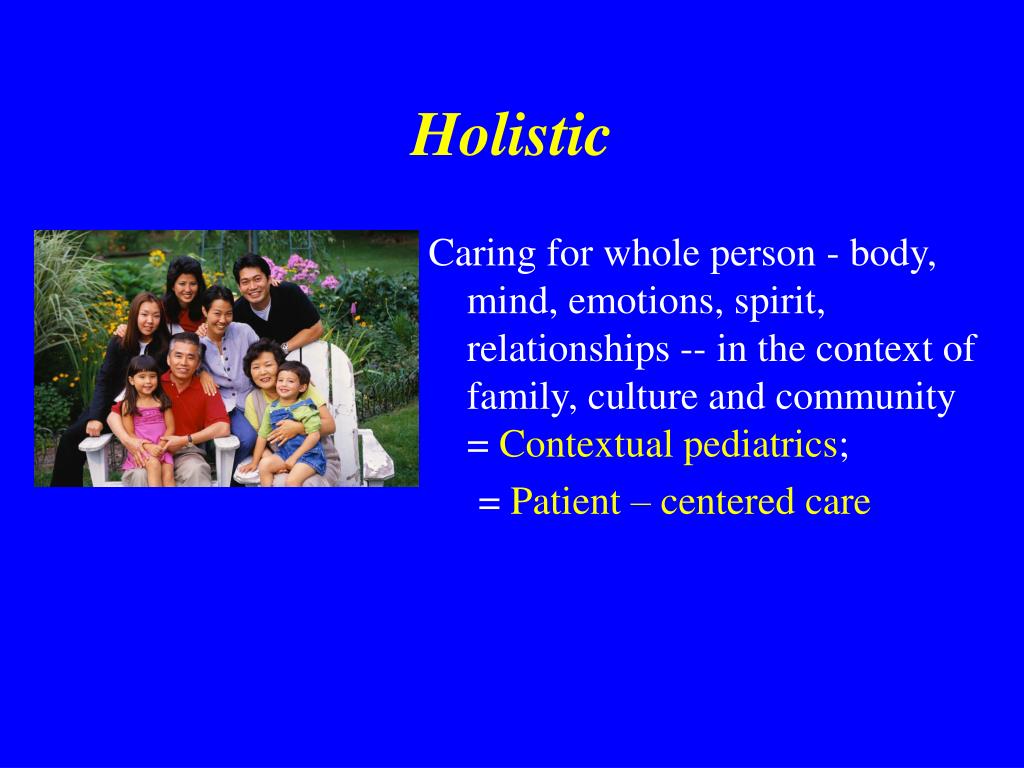 Holistic

Caring for whole person - body, mind, emotions, spirit, relationships -- in the context of family, culture and community = Contextual pediatrics;

= Patient – centered care